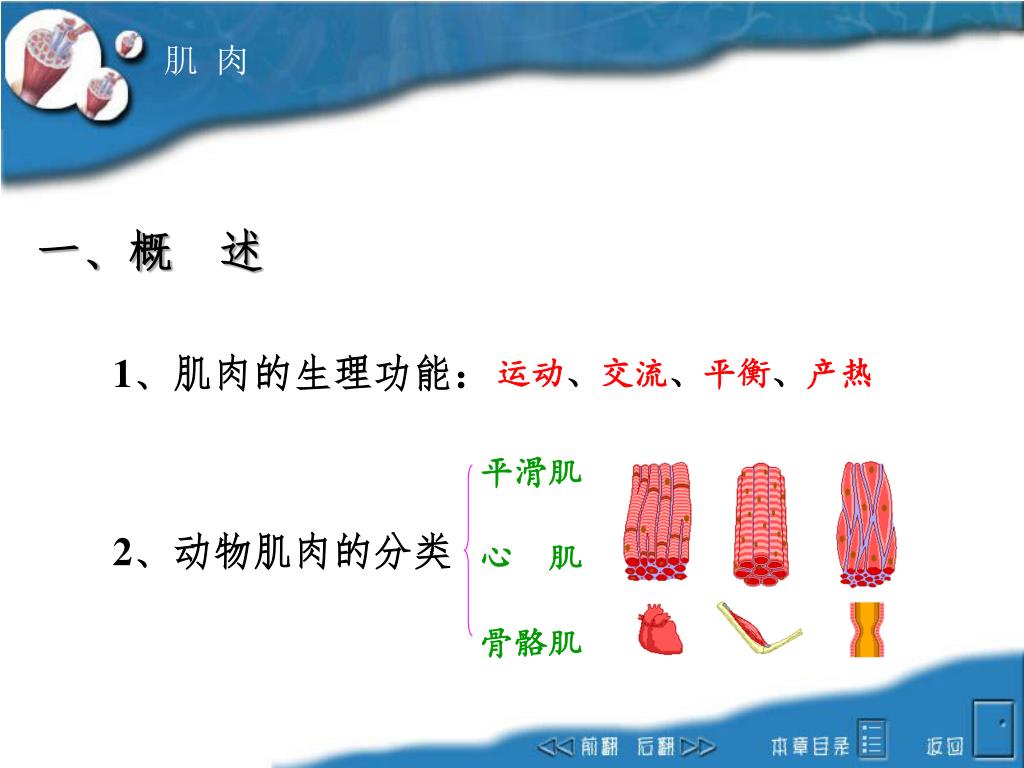 肌 肉

一、概 述

1、肌肉的生理功能：运动、交流、平衡、产热

2、动物肌肉的分类

平滑肌

心 肌

骨骼肌

前翻 后翻 本章目录 返回